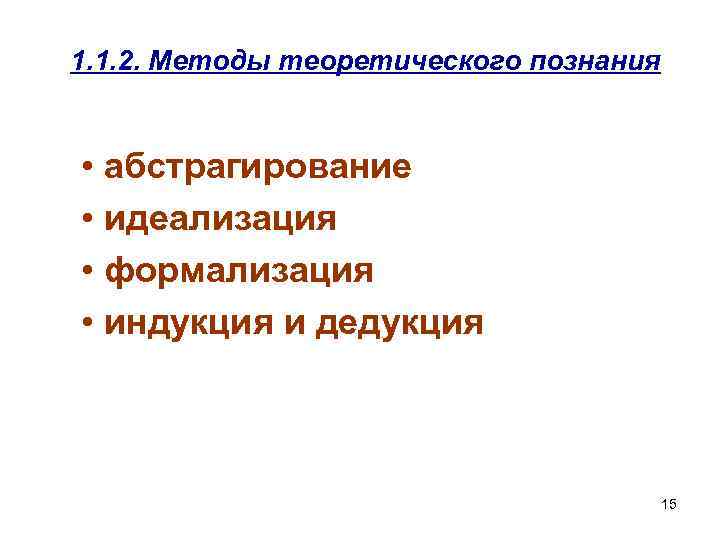 1.1.2. Методы теоретического познания

• абстрагирование
• идеализация
• формализация
• индукция и дедукция

15